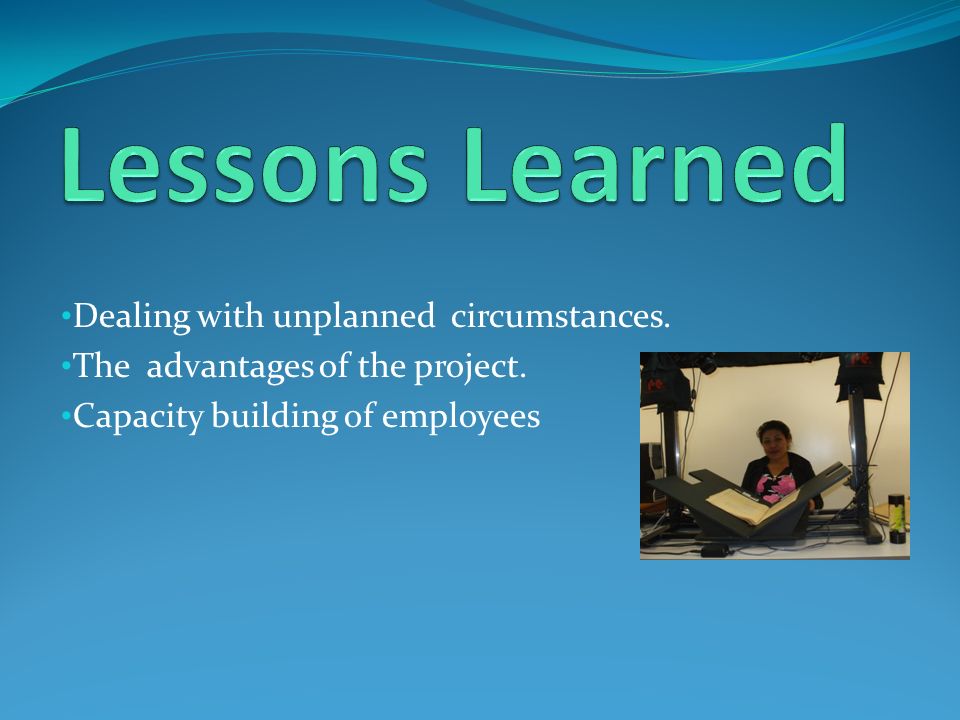 Lessons Learned

•Dealing with unplanned circumstances.
•The advantages of the project.
•Capacity building of employees